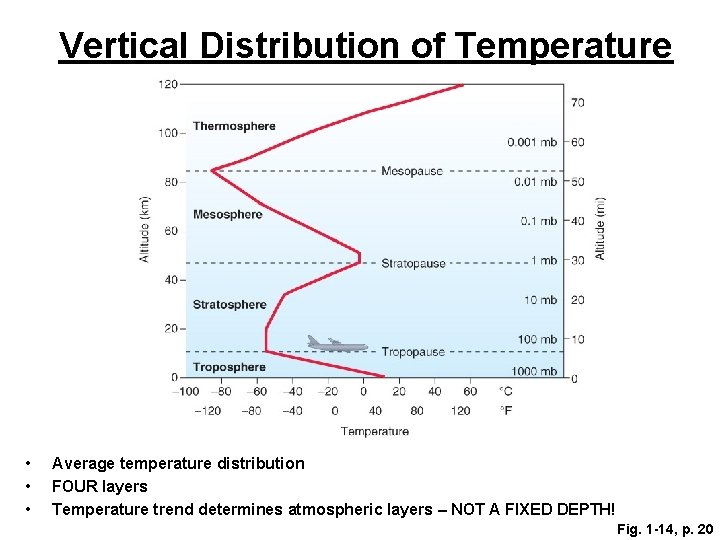 Vertical Distribution of Temperature

Altitude (km)

120
100
80
60
40
20
0

Thermosphere
Mesopause
Mesosphere
Stratopause
Stratosphere
Tropopause
Troposphere

0.001 mb
0.01 mb
0.1 mb
1 mb
10 mb
100 mb
1000 mb

70
60
50
40
30
20
10
0

Altitude (mi)

−100 −80 −60 −40 −20 0 20 40 60 °C
−120 −80 −40 0 40 80 120 °F

Temperature

• Average temperature distribution
• FOUR layers
• Temperature trend determines atmospheric layers – NOT A FIXED DEPTH!

Fig. 1-14, p. 20